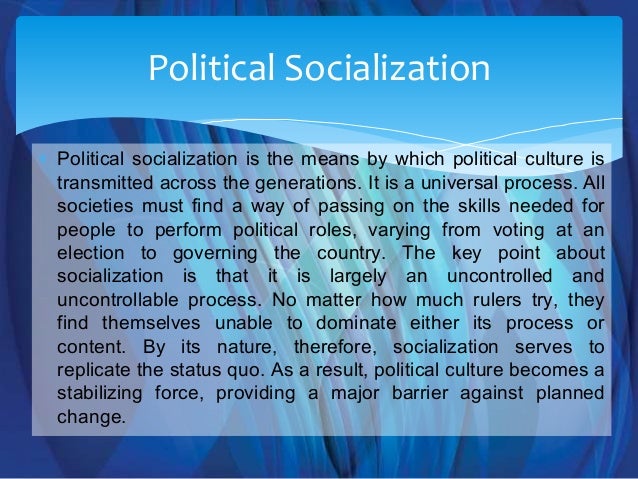 Political Socialization

Political socialization is the means by which political culture is transmitted across the generations. It is a universal process. All societies must find a way of passing on the skills needed for people to perform political roles, varying from voting at an election to governing the country. The key point about socialization is that it is largely an uncontrolled and uncontrollable process. No matter how much rulers try, they find themselves unable to dominate either its process or content. By its nature, therefore, socialization serves to replicate the status quo. As a result, political culture becomes a stabilizing force, providing a major barrier against planned change.